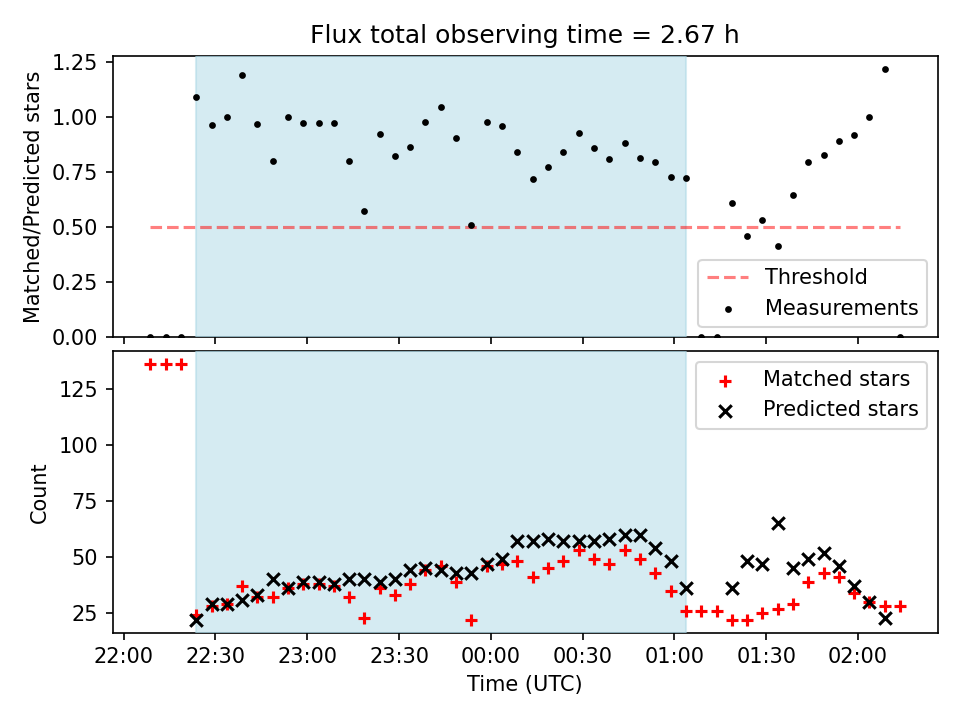 Flux total observing time = 2.67 h

Matched/Predicted stars

1.25
1.00
0.75
0.50
0.25
0.00

Threshold
Measurements

Count

125
100
75
50
25

Matched stars
Predicted stars

22:00
22:30
23:00
23:30
00:00
00:30
01:00
01:30
02:00

Time (UTC)